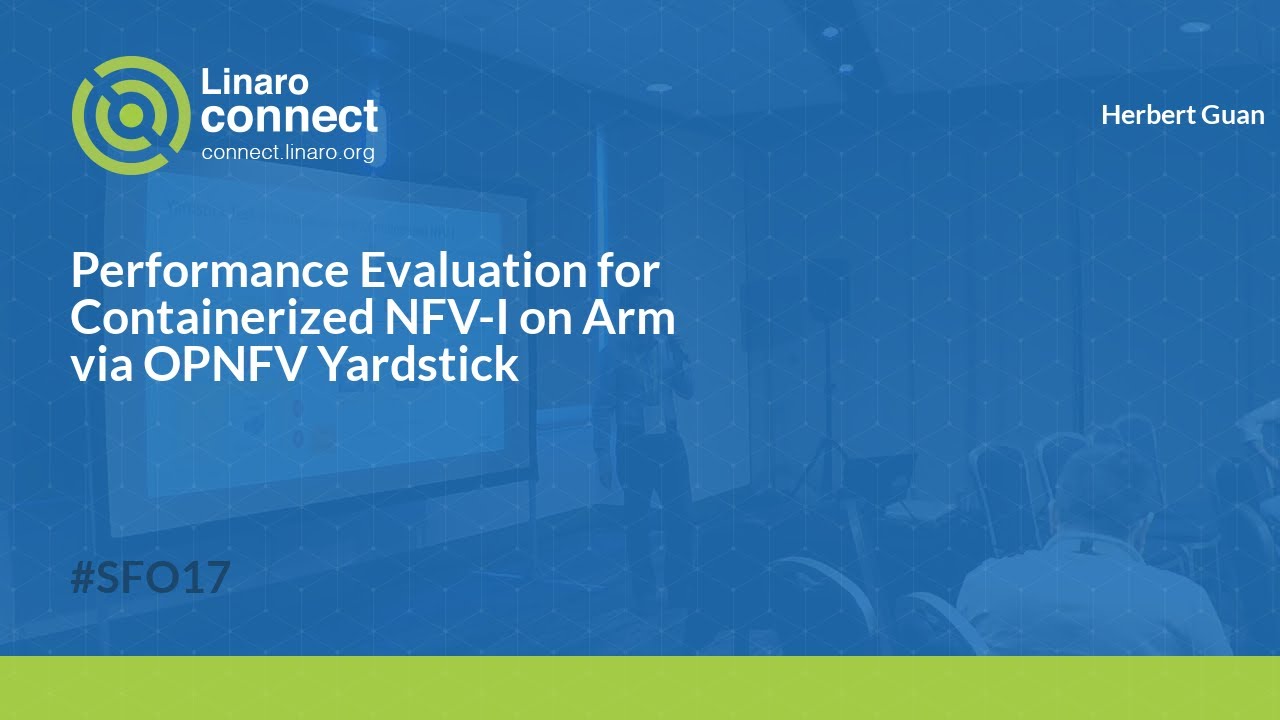 Linaro
connect
connect.linaro.org

Herbert Guan

Performance Evaluation for Containerized NFV-I on Arm via OPNFV Yardstick

#SFO17